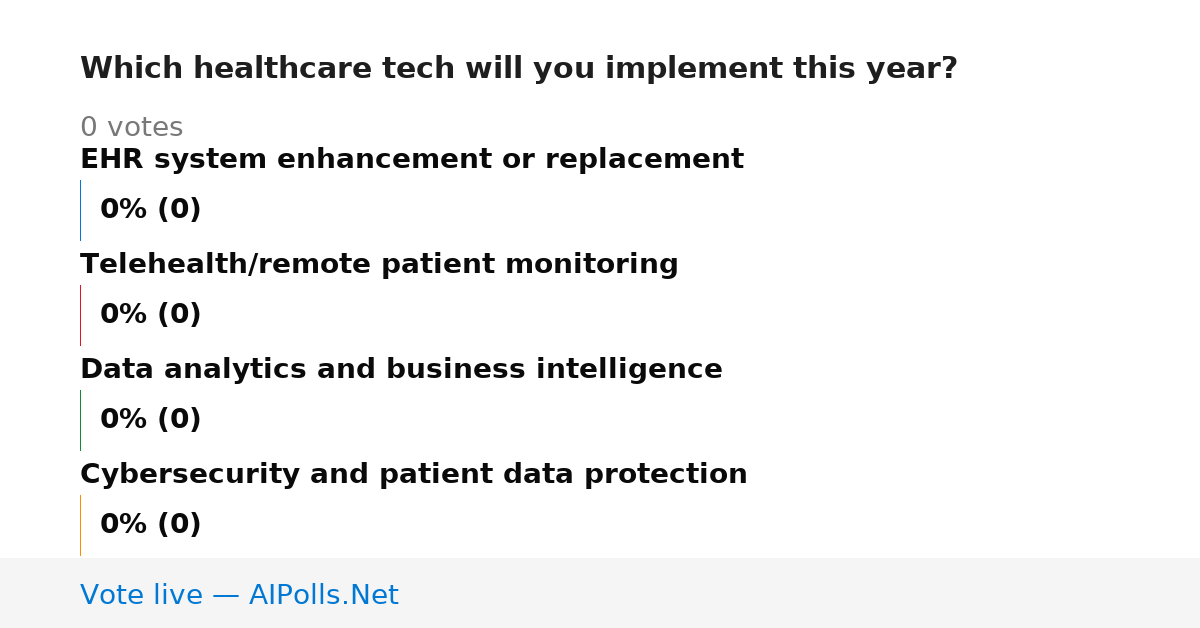 Which healthcare tech will you implement this year?

0 votes

EHR system enhancement or replacement

0% (0)

Telehealth/remote patient monitoring

0% (0)

Data analytics and business intelligence

0% (0)

Cybersecurity and patient data protection

0% (0)

Vote live — AIPolls.Net